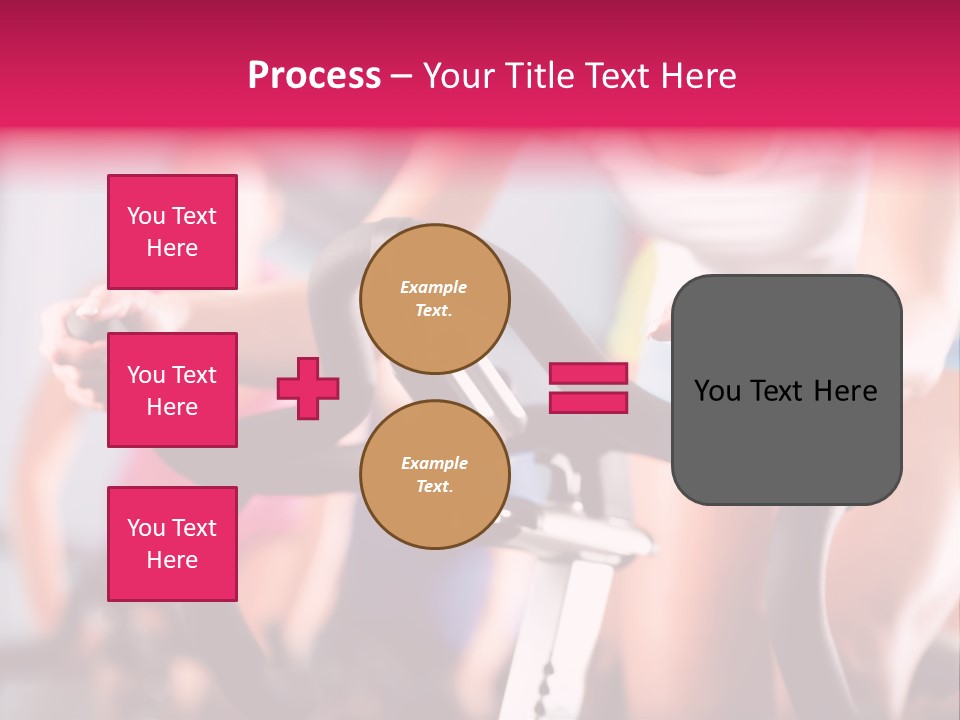 Process – Your Title Text Here

You Text Here

You Text Here

You Text Here

Example Text.

Example Text.

You Text Here